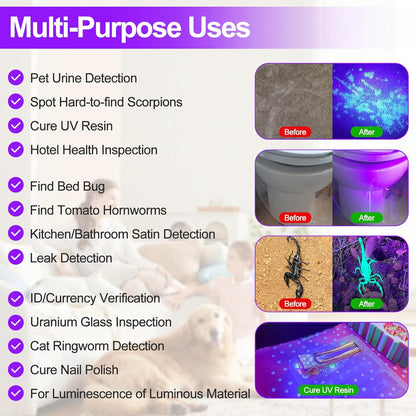 Multi-Purpose Uses

Pet Urine Detection
Spot Hard-to-find Scorpions
Cure UV Resin
Hotel Health Inspection

Find Bed Bug
Find Tomato Hornworms
Kitchen/Bathroom Satin Detection
Leak Detection

ID/Currency Verification
Uranium Glass Inspection
Cat Ringworm Detection
Cure Nail Polish
For Luminescence of Luminous Material

Before
After
Before
After
Before
After
Cure UV Resin